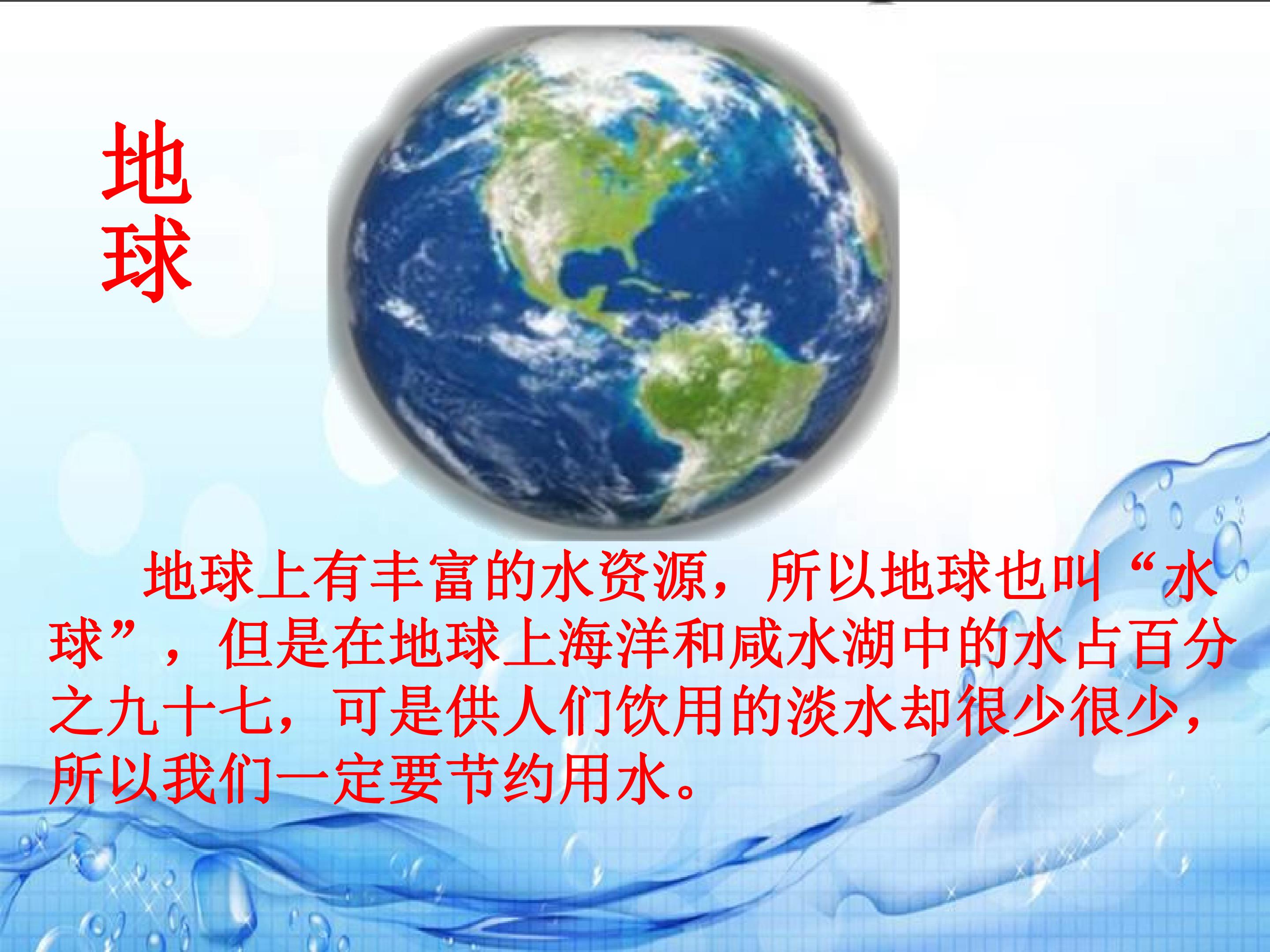 地
球

地球上有丰富的水资源，所以地球也叫“水球”，但是在地球上海洋和咸水湖中的水占百分之九十七，可是供人们饮用的淡水却很少很少，所以我们一定要节约用水。